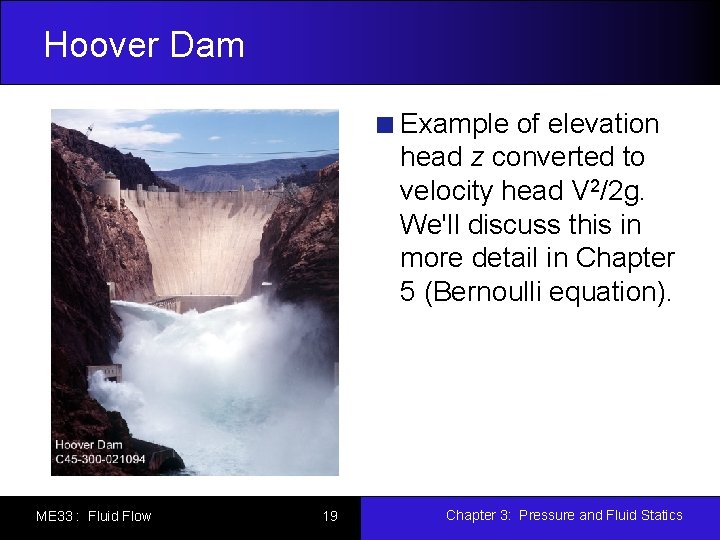 Hoover Dam

Hoover Dam
C45-300-021094

Example of elevation head $z$ converted to velocity head $V^2/2g$. We'll discuss this in more detail in Chapter 5 (Bernoulli equation).

ME33 : Fluid Flow

19

Chapter 3: Pressure and Fluid Statics